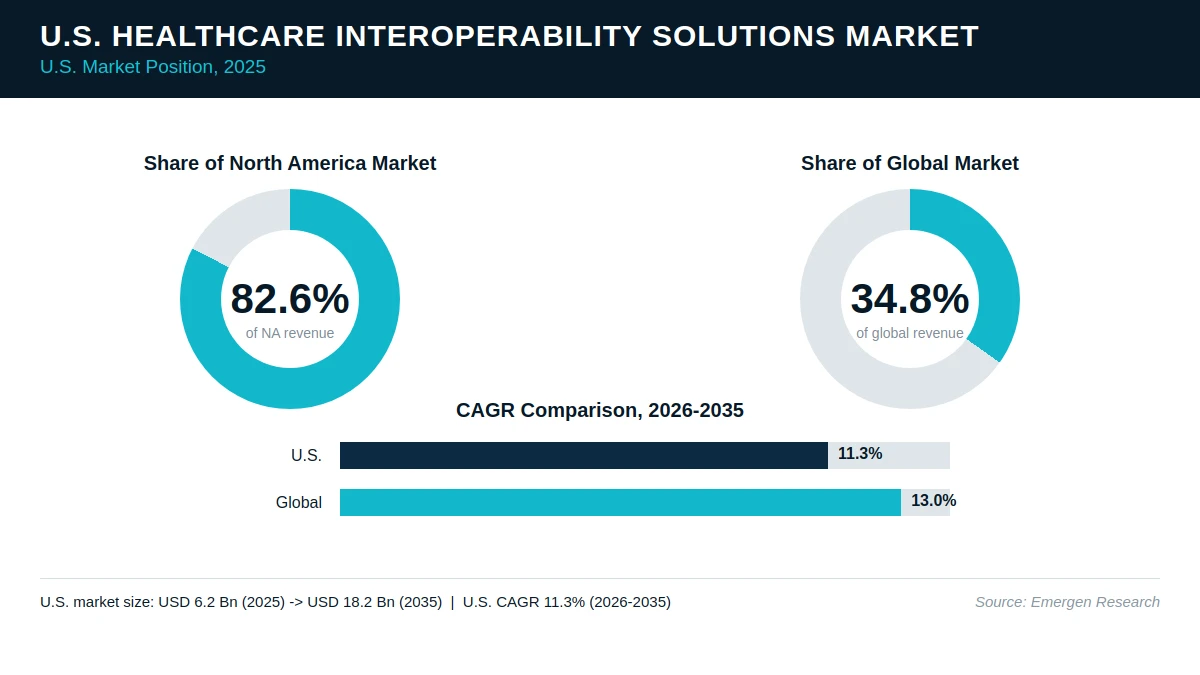 U.S. HEALTHCARE INTEROPERABILITY SOLUTIONS MARKET
U.S. Market Position, 2025

Share of North America Market
82.6%
of NA revenue

Share of Global Market
34.8%
of global revenue

CAGR Comparison, 2026-2035

U.S. 11.3%
Global 13.0%

U.S. market size: USD 6.2 Bn (2025) -> USD 18.2 Bn (2035) | U.S. CAGR 11.3% (2026-2035)

Source: Emergen Research